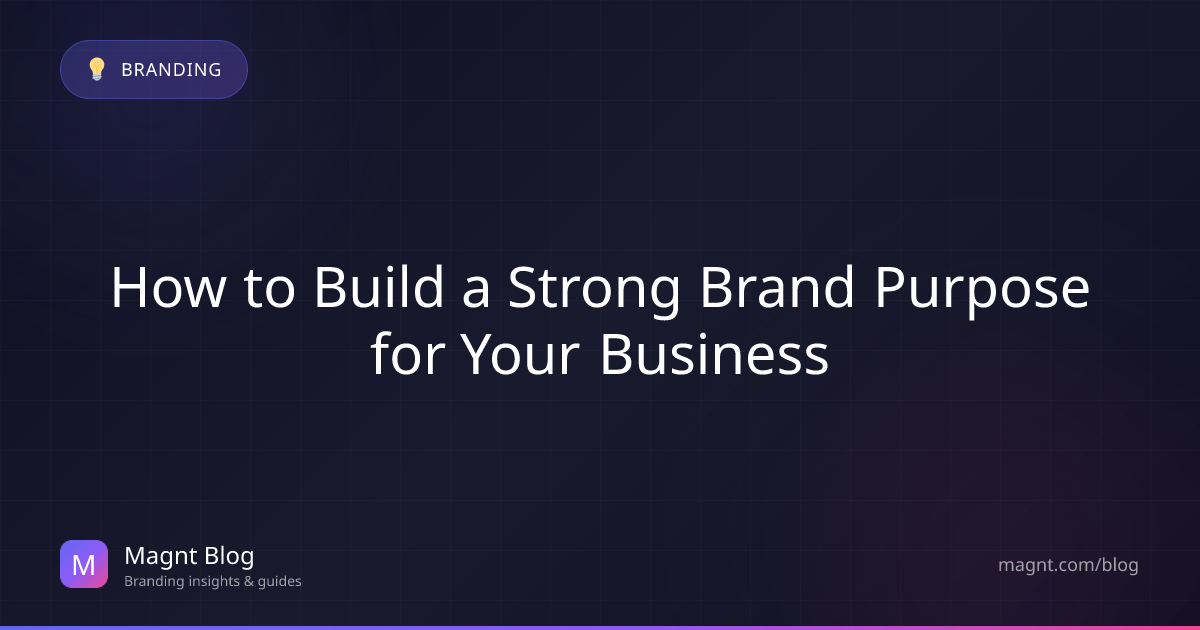 BRANDING

How to Build a Strong Brand Purpose for Your Business

M

Magnt Blog

Branding insights & guides

magnt.com/blog